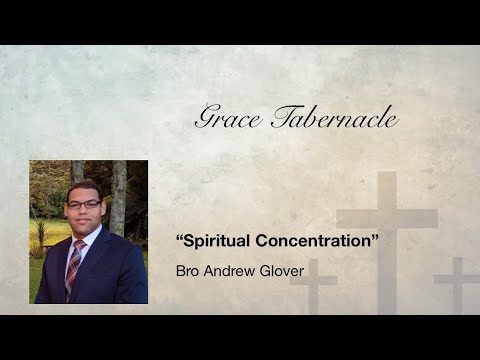 Grace Tabernacle

“Spiritual Concentration”

Bro Andrew Glover